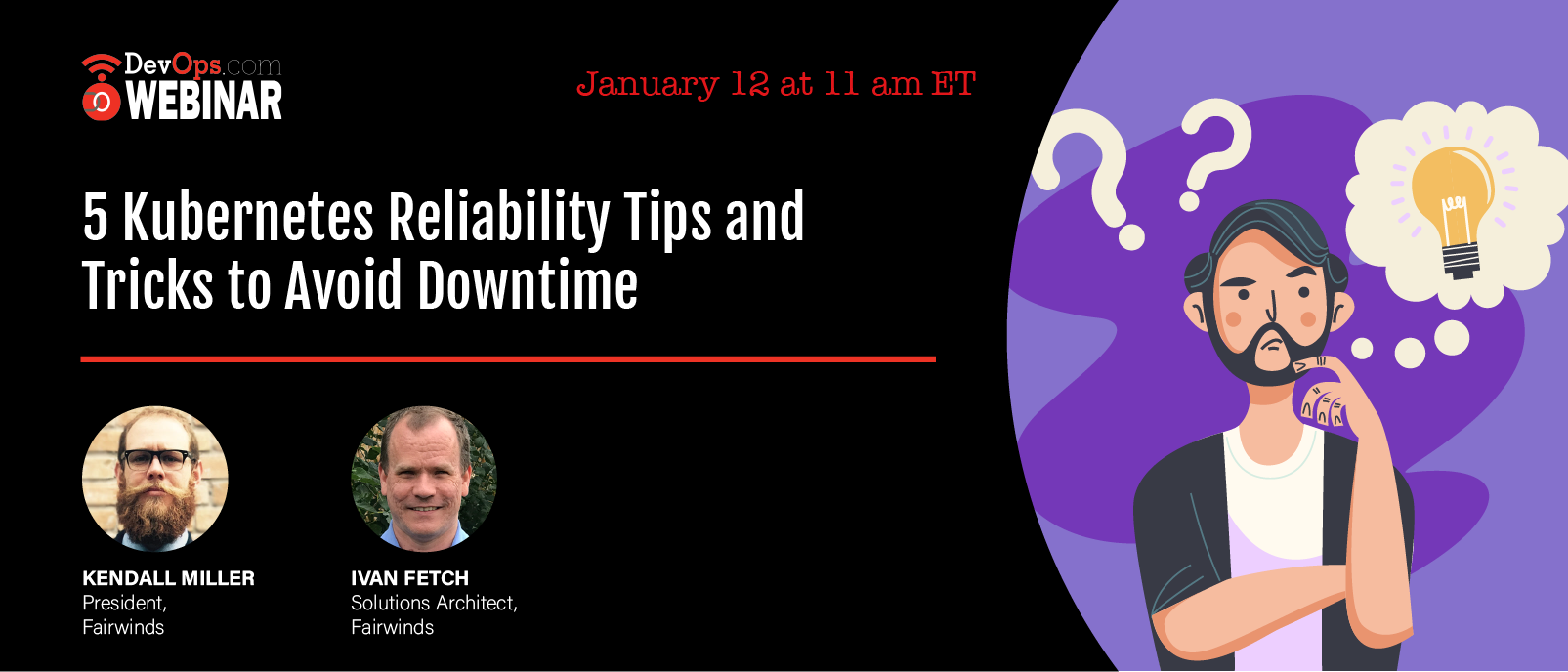 DevOps.com
WEBINAR

January 12 at 11 am ET

5 Kubernetes Reliability Tips and Tricks to Avoid Downtime

KENDALL MILLER
President,
Fairwinds

IVAN FETCH
Solutions Architect,
Fairwinds